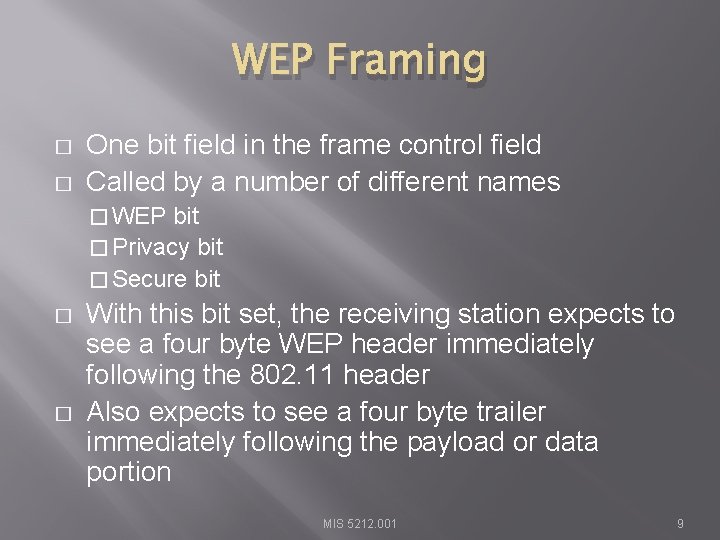 WEP Framing

□ One bit field in the frame control field
□ Called by a number of different names
□ WEP bit
□ Privacy bit
□ Secure bit
□ With this bit set, the receiving station expects to see a four byte WEP header immediately following the 802.11 header
□ Also expects to see a four byte trailer immediately following the payload or data portion

MIS 5212.001

9